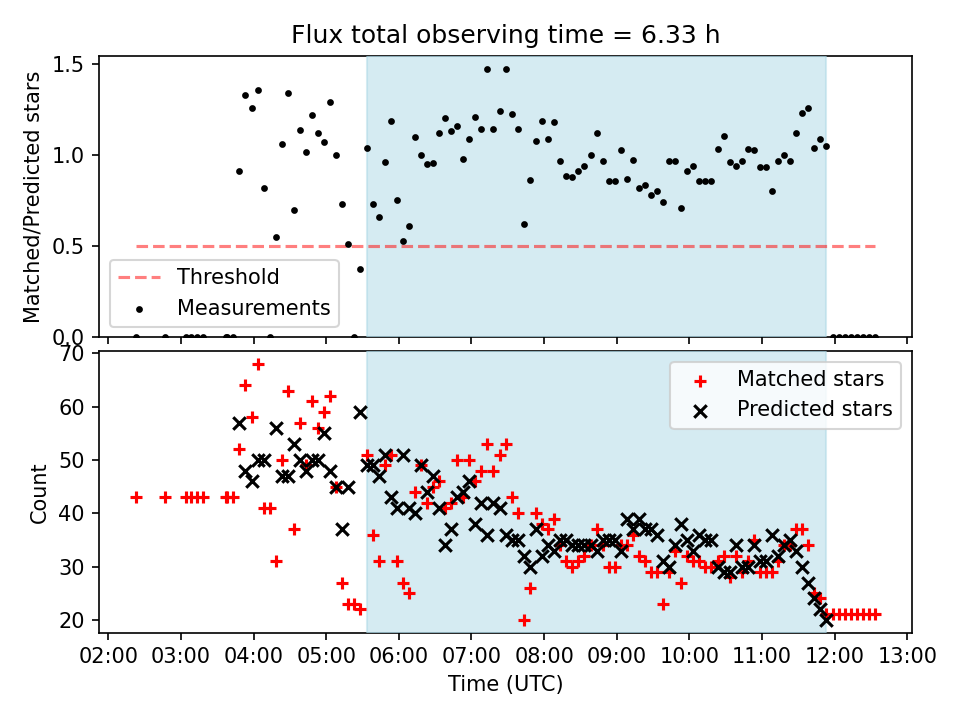 Flux total observing time = 6.33 h

Matched/Predicted stars

1.5
1.0
0.5
0.0

Threshold
Measurements

Count

70
60
50
40
30
20

Matched stars
Predicted stars

02:00 03:00 04:00 05:00 06:00 07:00 08:00 09:00 10:00 11:00 12:00 13:00

Time (UTC)